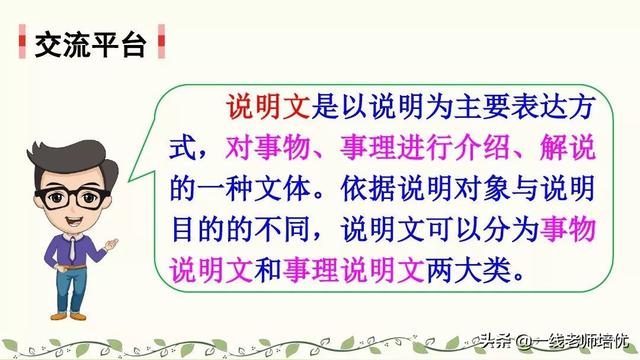 交流平台

说明文是以说明为主要表达方式，对事物、事理进行介绍、解说的一种文体。依据说明对象与说明目的的不同，说明文可以分为事物说明文和事理说明文两大类。

头条 @一线老师培优